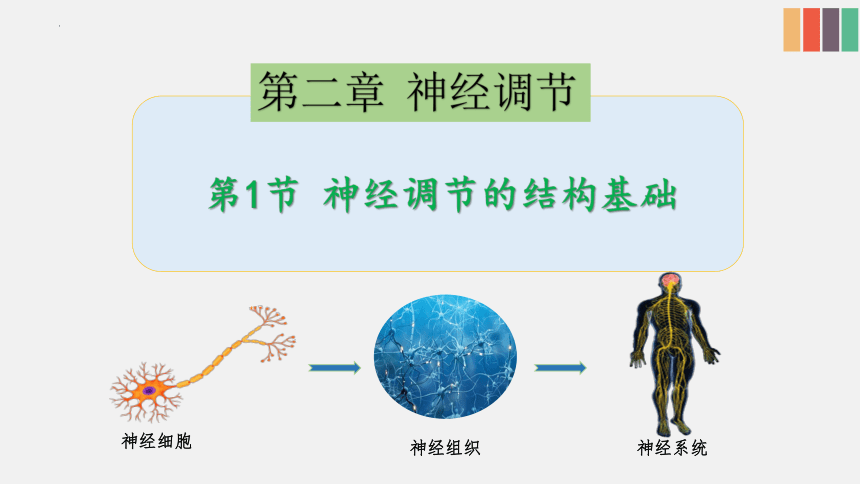 第二章 神经调节

第1节 神经调节的结构基础

神经细胞

神经组织

神经系统